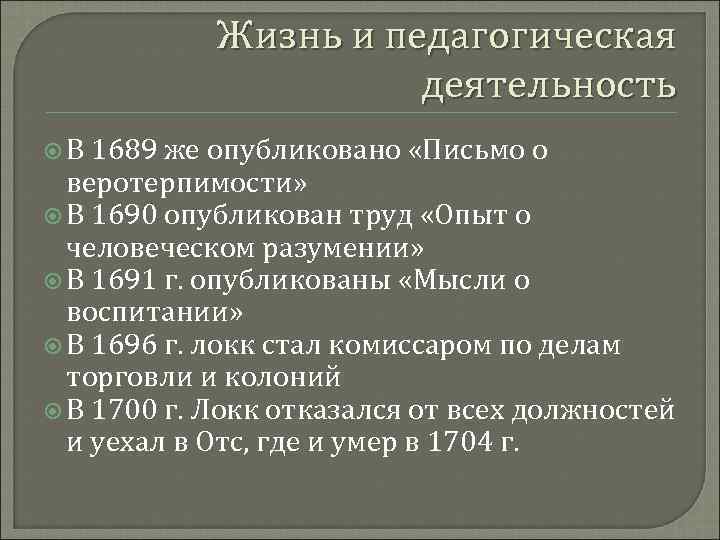 Жизнь и педагогическая деятельность

В 1689 же опубликовано «Письмо о веротерпимости»
В 1690 опубликован труд «Опыт о человеческом разумении»
В 1691 г. опубликованы «Мысли о воспитании»
В 1696 г. локк стал комиссаром по делам торговли и колоний
В 1700 г. Локк отказался от всех должностей и уехал в Отс, где и умер в 1704 г.